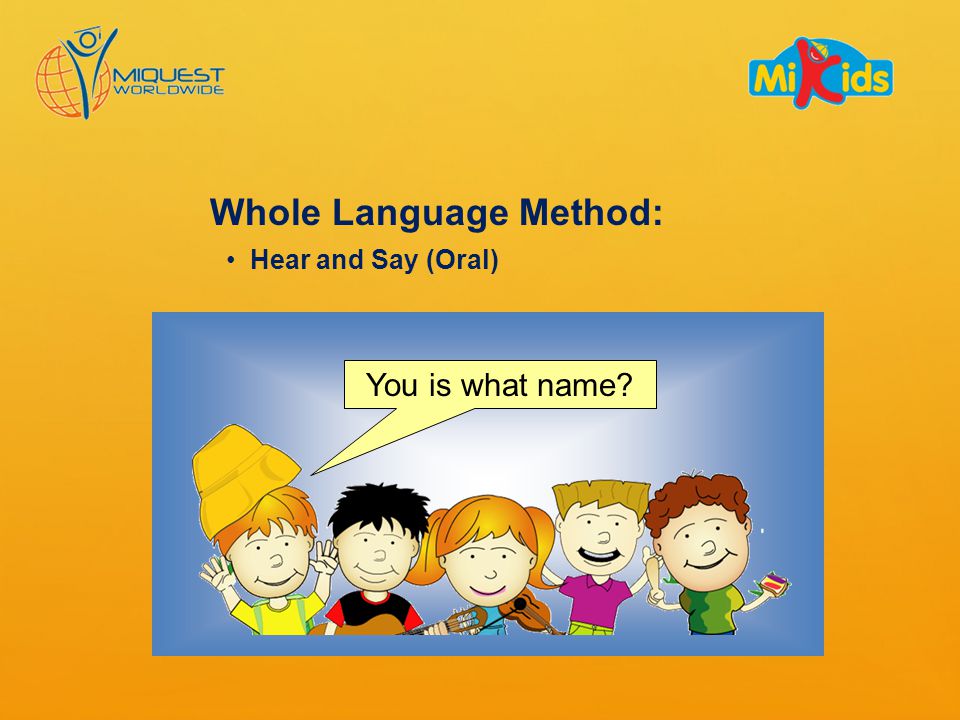 MIQUEST WORLDWIDE

MiKids

Whole Language Method:

• Hear and Say (Oral)

You is what name?